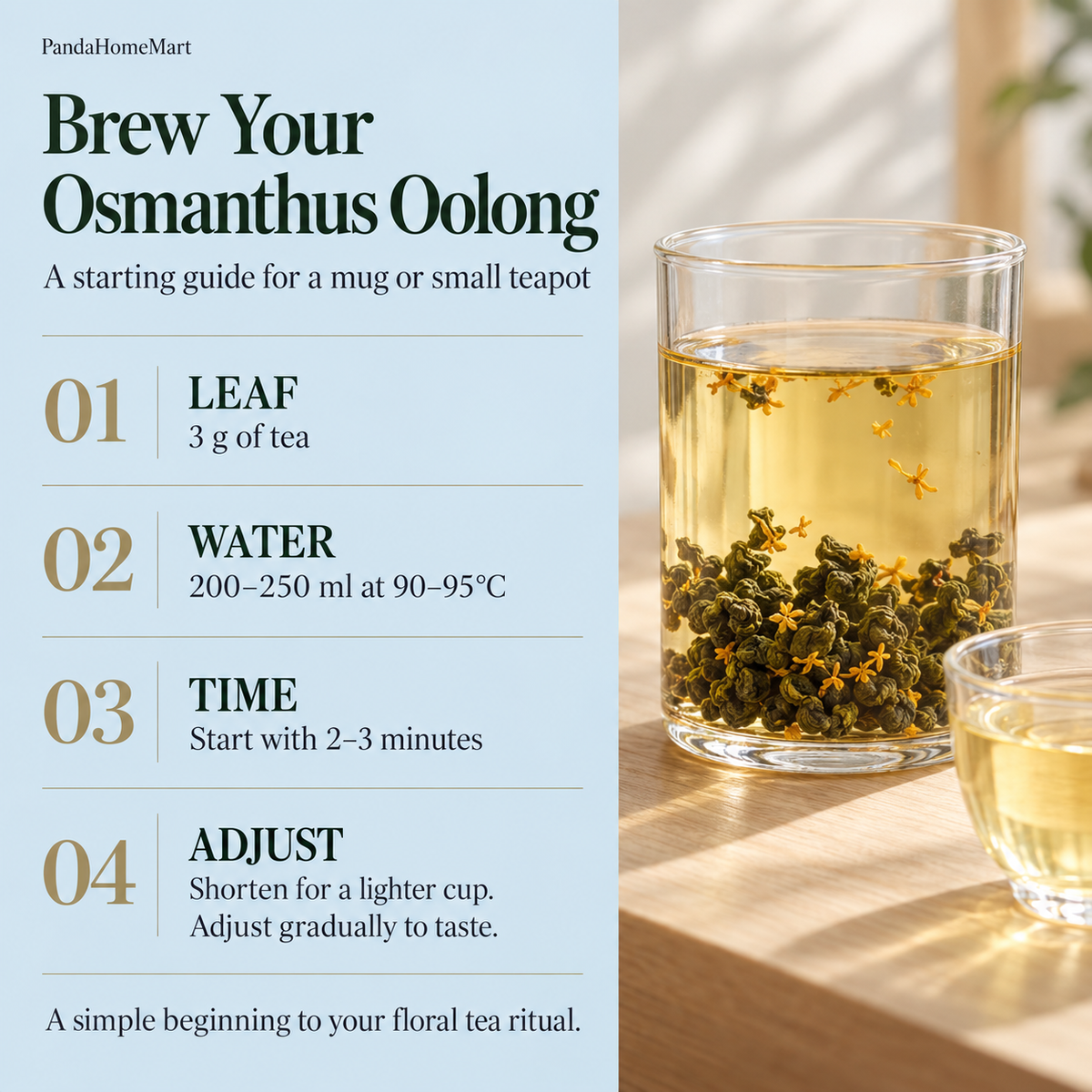 PandaHomeMart

Brew Your Osmanthus Oolong

A starting guide for a mug or small teapot

01
LEAF
3 g of tea

02
WATER
200–250 ml at 90–95°C

03
TIME
Start with 2–3 minutes

04
ADJUST
Shorten for a lighter cup.
Adjust gradually to taste.

A simple beginning to your floral tea ritual.